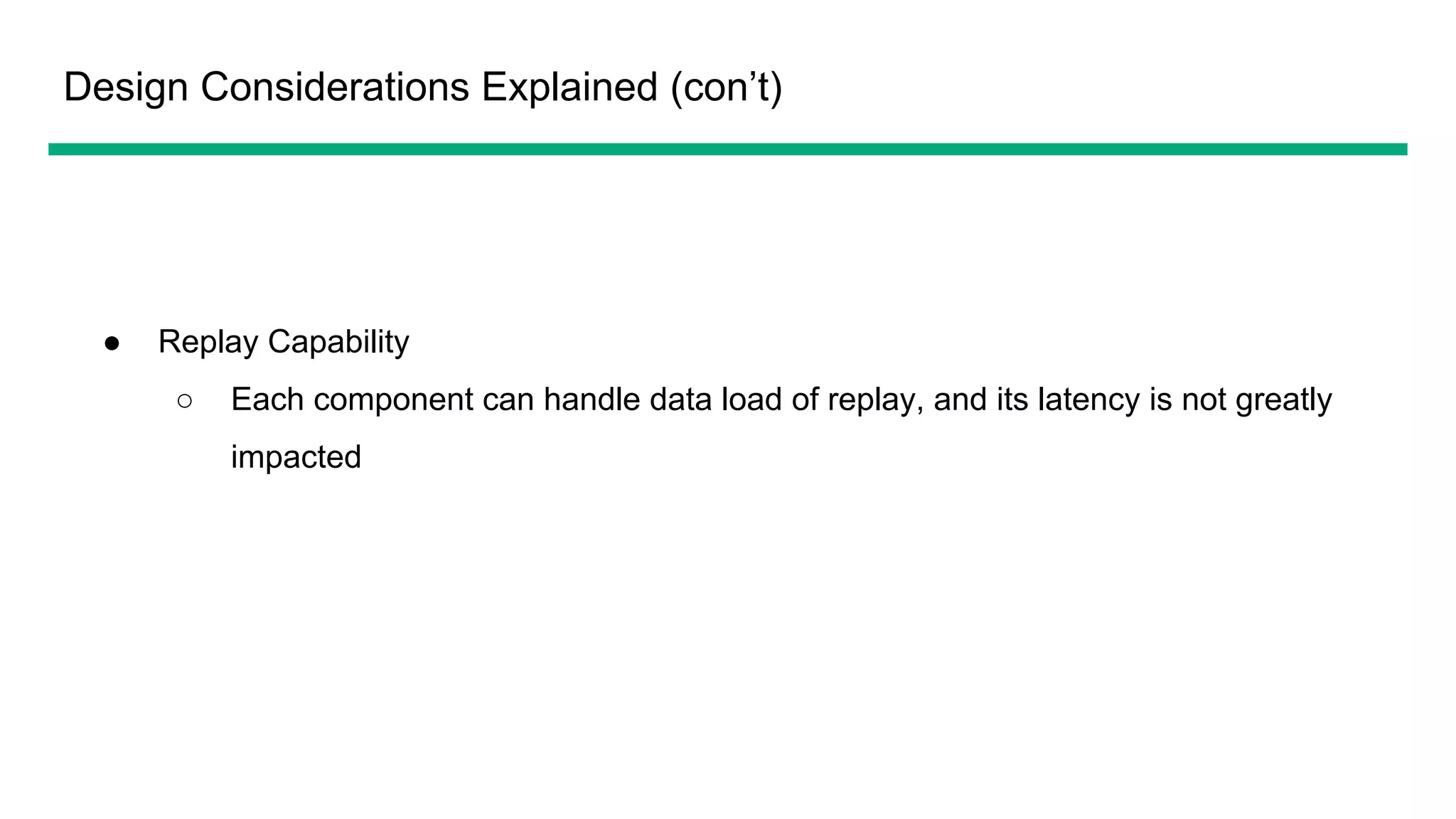 Design Considerations Explained (con’t)

● Replay Capability
  ○ Each component can handle data load of replay, and its latency is not greatly impacted